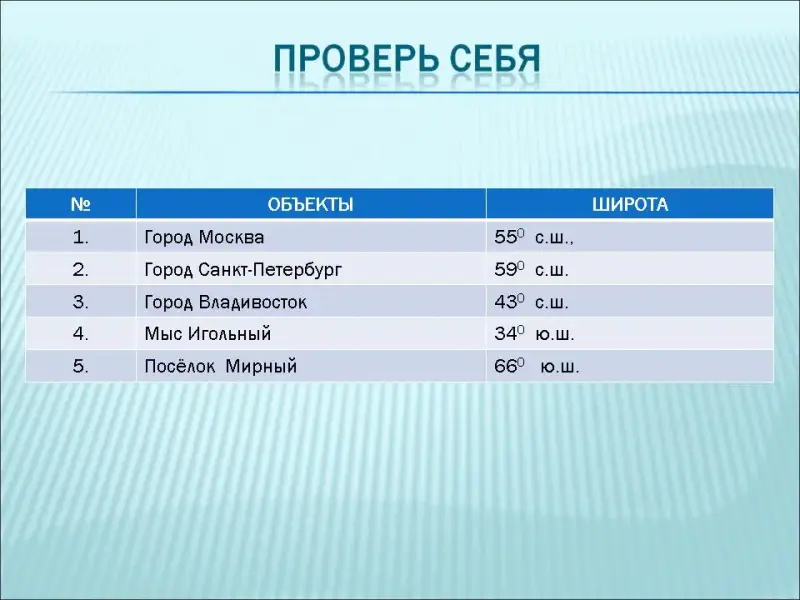 ПРОВЕРЬ СЕБЯ

| № | ОБЪЕКТЫ | ШИРОТА |
|---|---|---|
| 1. | Город Москва | $55^0$ с.ш., |
| 2. | Город Санкт-Петербург | $59^0$ с.ш. |
| 3. | Город Владивосток | $43^0$ с.ш. |
| 4. | Мыс Игольный | $34^0$ ю.ш. |
| 5. | Посёлок Мирный | $66^0$ ю.ш. |